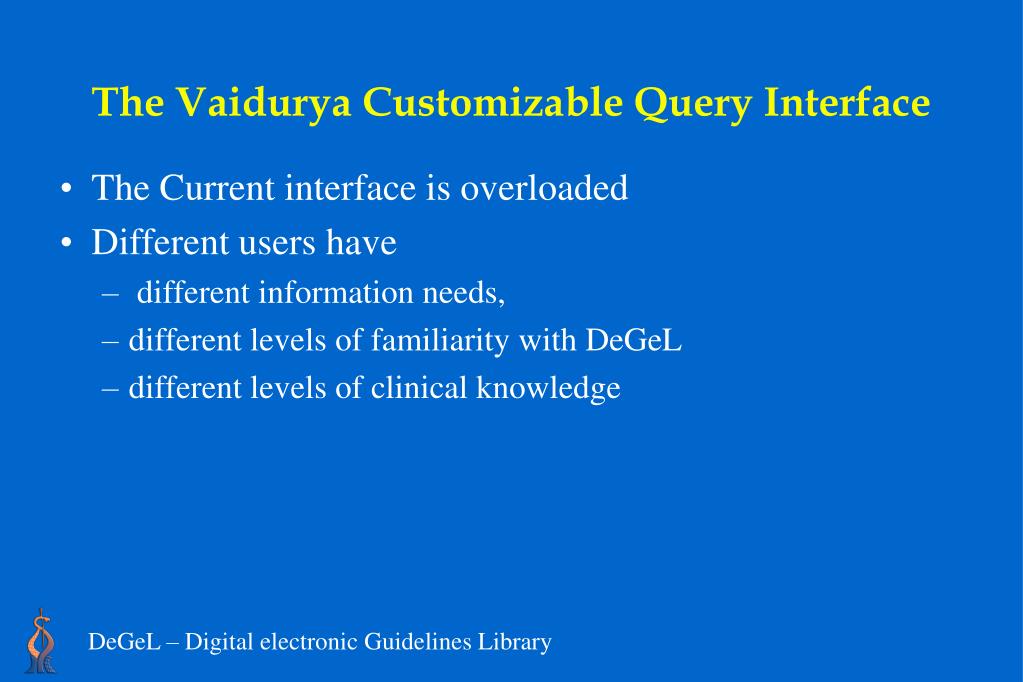 The Vaidurya Customizable Query Interface

• The Current interface is overloaded
• Different users have
– different information needs,
– different levels of familiarity with DeGeL
– different levels of clinical knowledge

DeGeL – Digital electronic Guidelines Library